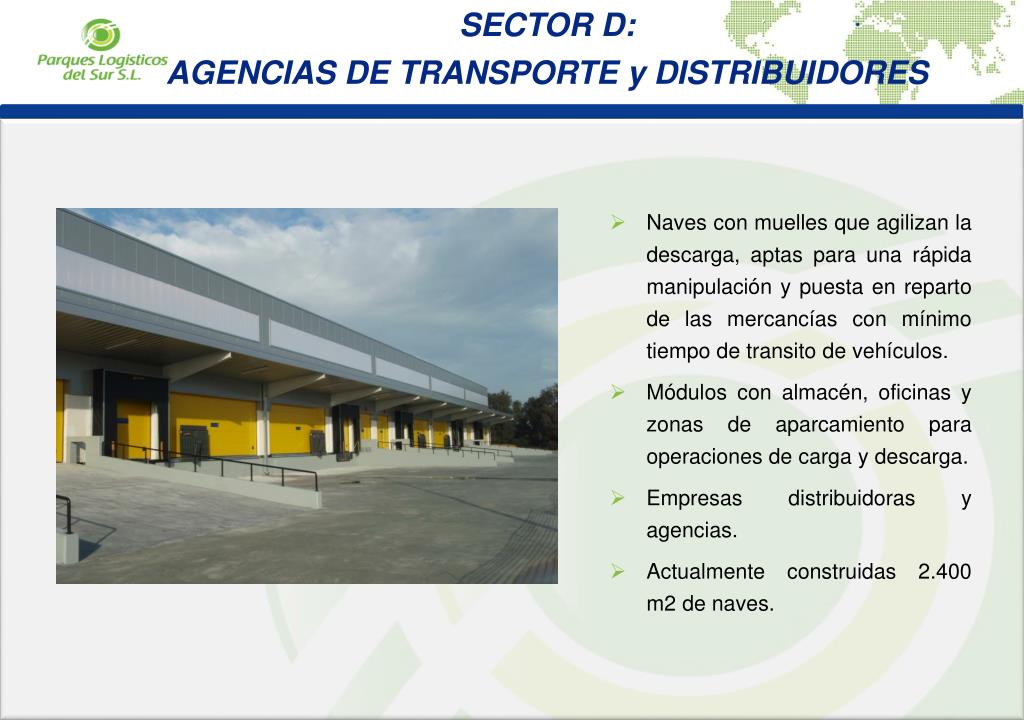 Parques Logísticos del Sur S.L.

SECTOR D:
AGENCIAS DE TRANSPORTE y DISTRIBUIDORES

➢ Naves con muelles que agilizan la descarga, aptas para una rápida manipulación y puesta en reparto de las mercancías con mínimo tiempo de transito de vehículos.

➢ Módulos con almacén, oficinas y zonas de aparcamiento para operaciones de carga y descarga.

➢ Empresas distribuidoras y agencias.

➢ Actualmente construidas 2.400 m2 de naves.